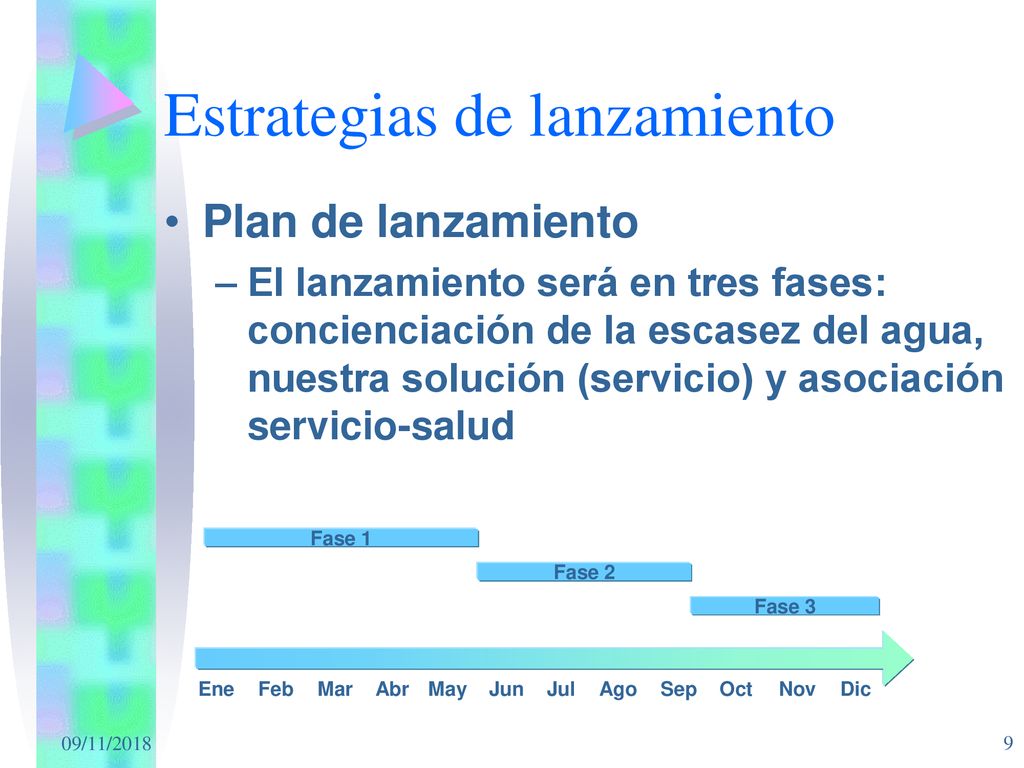 Estrategias de lanzamiento

• Plan de lanzamiento

– El lanzamiento será en tres fases: concienciación de la escasez del agua, nuestra solución (servicio) y asociación servicio-salud

Fase 1

Fase 2

Fase 3

Ene Feb Mar Abr May Jun Jul Ago Sep Oct Nov Dic

09/11/2018

9